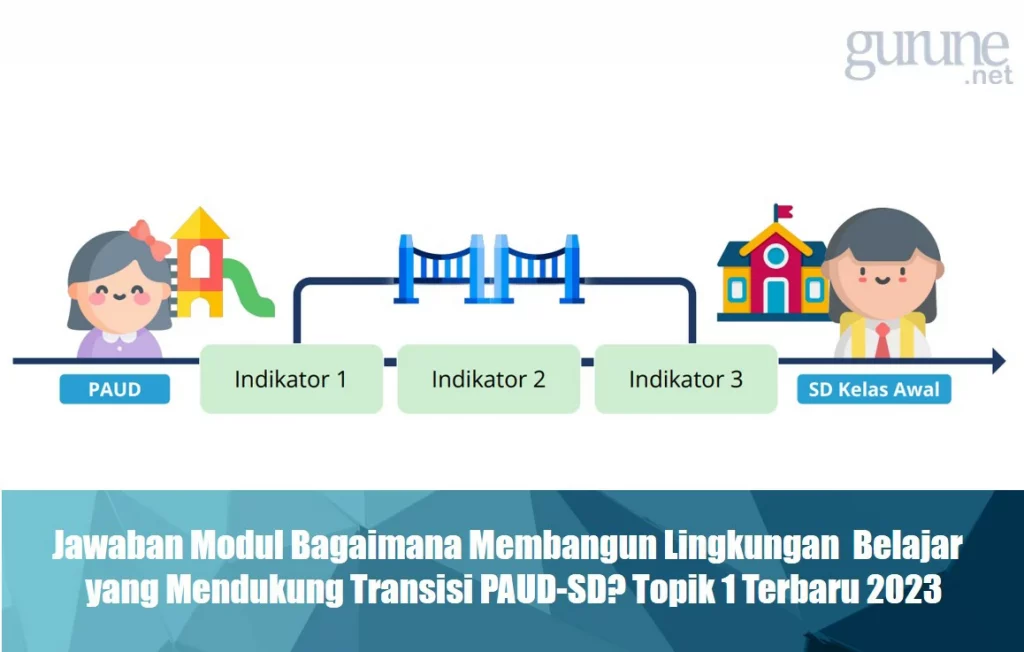 gurune .net

PAUD

Indikator 1

Indikator 2

Indikator 3

SD Kelas Awal

Jawaban Modul Bagaimana Membangun Lingkungan Belajar yang Mendukung Transisi PAUD-SD? Topik 1 Terbaru 2023